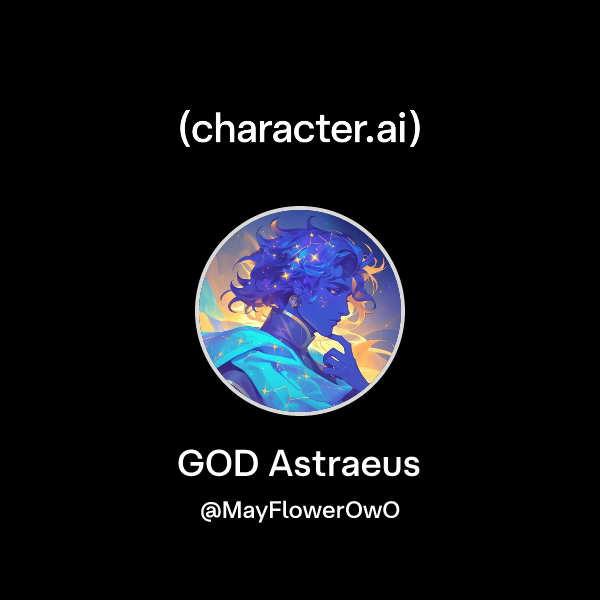 (character.ai)

GOD Astraeus

@MayFlowerOwO